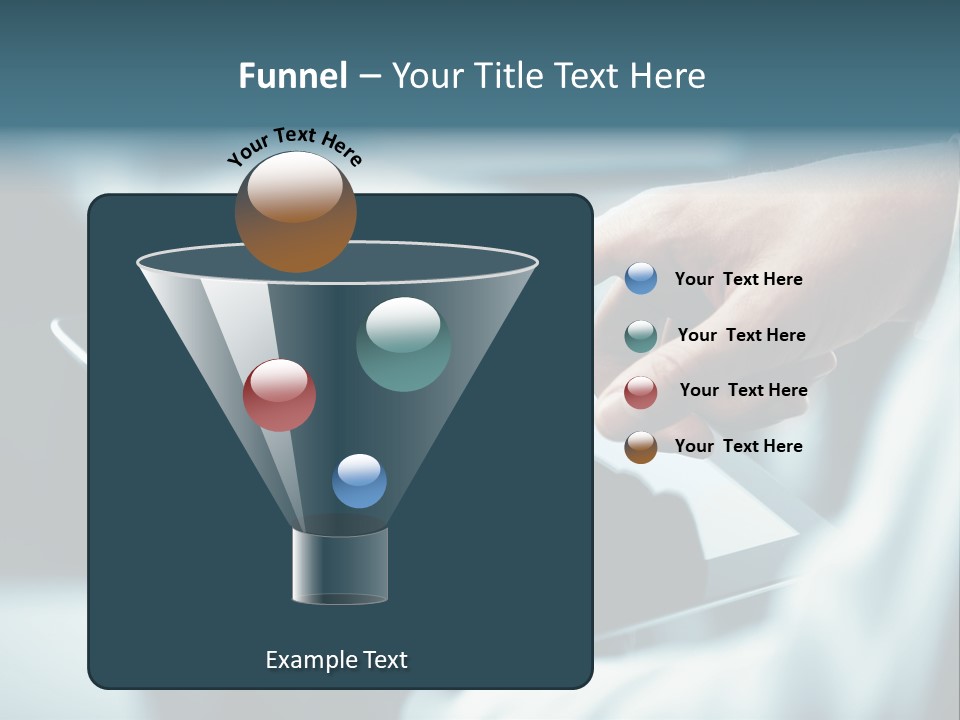 Funnel – Your Title Text Here

Your Text Here

Your Text Here

Your Text Here

Your Text Here

Your Text Here

Example Text